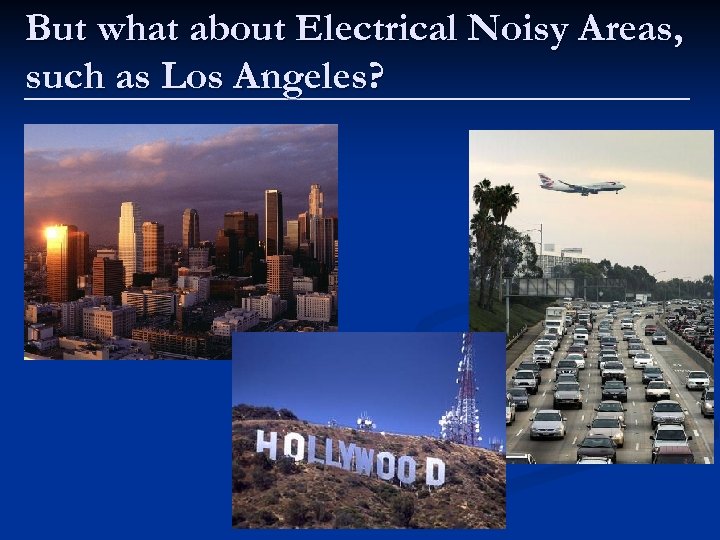 But what about Electrical Noisy Areas, such as Los Angeles?

HOLLYWOOD